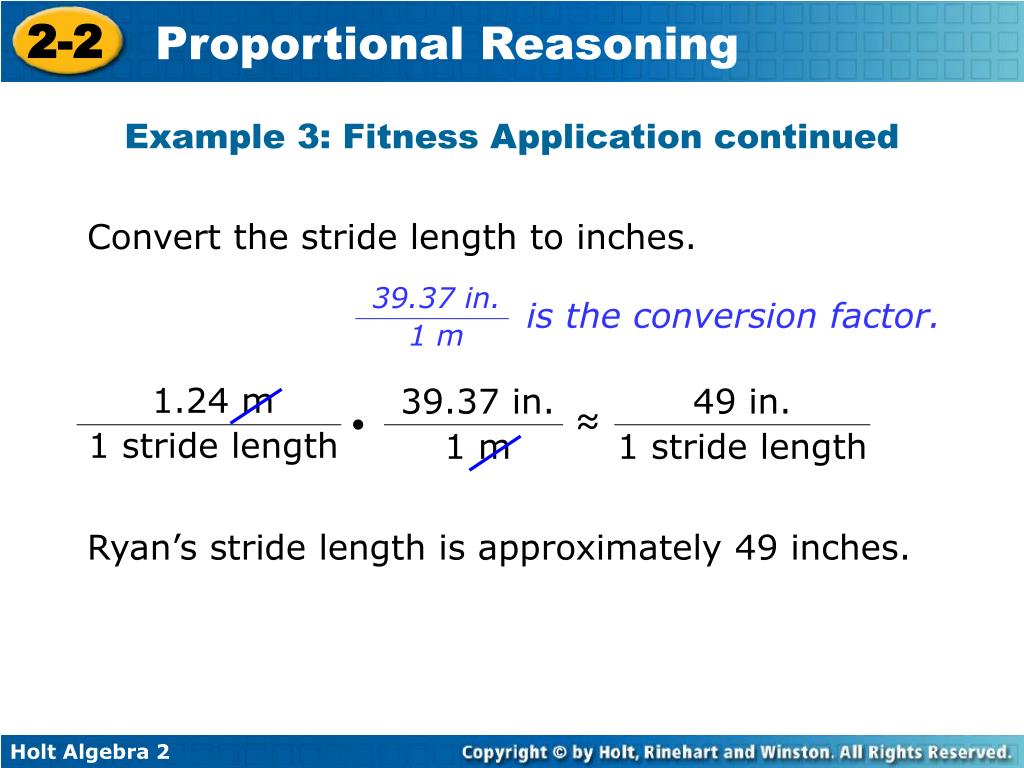 2-2 Proportional Reasoning

Example 3: Fitness Application continued

Convert the stride length to inches.

$\frac{39.37 \text{ in.}}{1 \text{ m}}$ is the conversion factor.

$\frac{1.24 \text{ m}}{1 \text{ stride length}} \cdot \frac{39.37 \text{ in.}}{1 \text{ m}} \approx \frac{49 \text{ in.}}{1 \text{ stride length}}$

Ryan's stride length is approximately 49 inches.

Holt Algebra 2

Copyright © by Holt, Rinehart and Winston. All Rights Reserved.